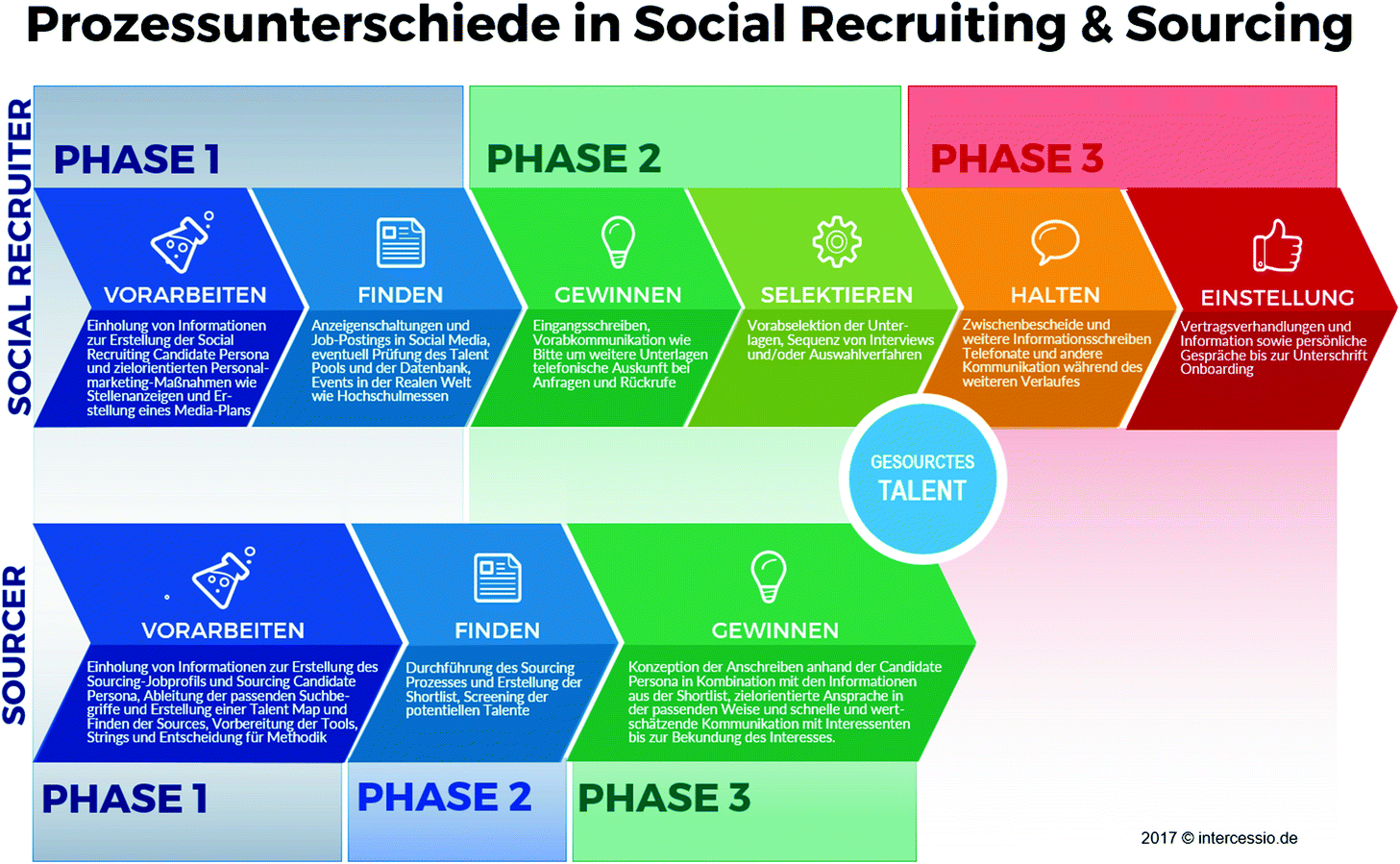 Prozessunterschiede in Social Recruiting & Sourcing

SOCIAL RECRUITER

PHASE 1

PHASE 2

PHASE 3

VORARBEITEN

Einholung von Informationen zur Erstellung der Social Recruiting Candidate Persona und zielorientierten Personalmarketing-Maßnahmen wie Stellenanzeigen und Erstellung eines Media-Plans

FINDEN

Anzeigenschaltungen und Job-Postings in Social Media, eventuell Prüfung des Talent Pools und der Datenbank, Events in der Realen Welt wie Hochschulmessen

GEWINNEN

Eingangsschreiben, Vorabkommunikation wie Bitte um weitere Unterlagen telefonische Auskunft bei Anfragen und Rückrufe

SELEKTIEREN

Vorabselektion der Unterlagen, Sequenz von Interviews und/oder Auswahlverfahren

HALTEN

Zwischenbescheide und weitere Informationsschreiben Telefonate und andere Kommunikation während des weiteren Verlaufes

EINSTELLUNG

Vertragsverhandlungen und Information sowie persönliche Gespräche bis zur Unterschrift Onboarding

GESOURCTES TALENT

SOURCER

VORARBEITEN

Einholung von Informationen zur Erstellung des Sourcing-Jobprofils und Sourcing Candidate Persona, Ableitung der passenden Suchbegriffe und Erstellung einer Talent Map und Finden der Sources, Vorbereitung der Tools, Strings und Entscheidung für Methodik

FINDEN

Durchführung des Sourcing Prozesses und Erstellung der Shortlist, Screening der potentiellen Talente

GEWINNEN

Konzeption der Anschreiben anhand der Candidate Persona in Kombination mit den Informationen aus der Shortlist, zielorientierte Ansprache in der passenden Weise und schnelle und wertschätzende Kommunikation mit Interessenten bis zur Bekundung des Interesses.

PHASE 1

PHASE 2

PHASE 3

2017 © intercessio.de